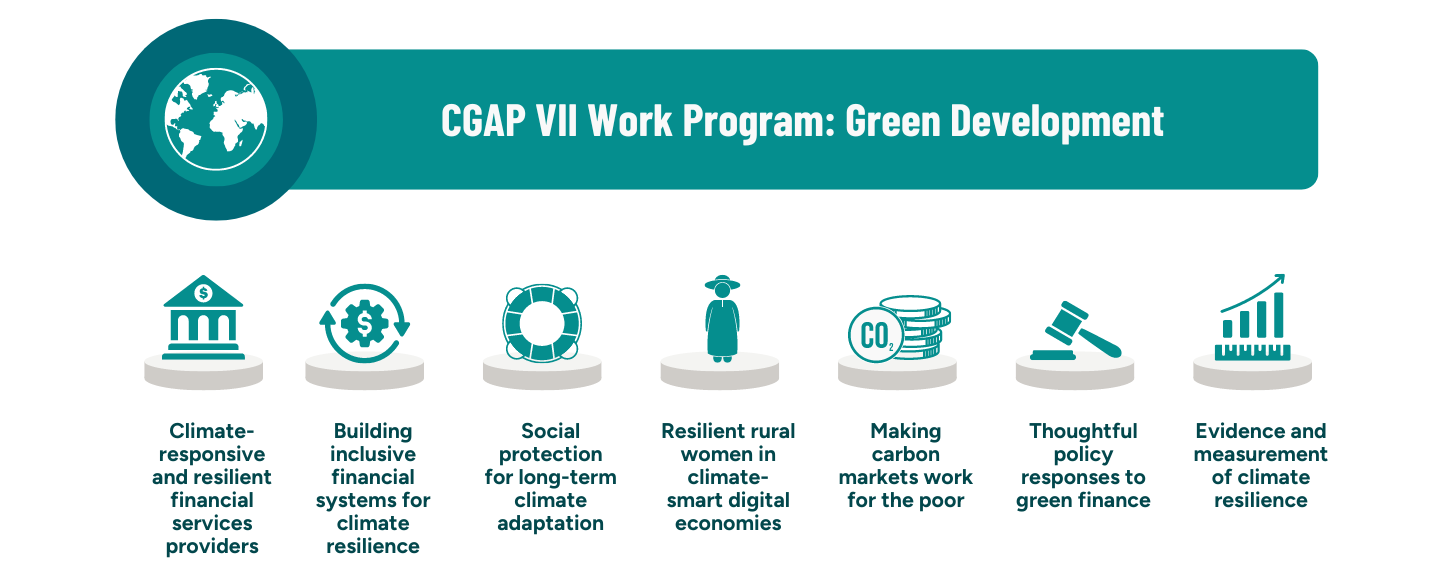 CGAP VII Work Program: Green Development

$

$

$CO_2$

Climate-responsive and resilient financial services providers

Building inclusive financial systems for climate resilience

Social protection for long-term climate adaptation

Resilient rural women in climate-smart digital economies

Making carbon markets work for the poor

Thoughtful policy responses to green finance

Evidence and measurement of climate resilience